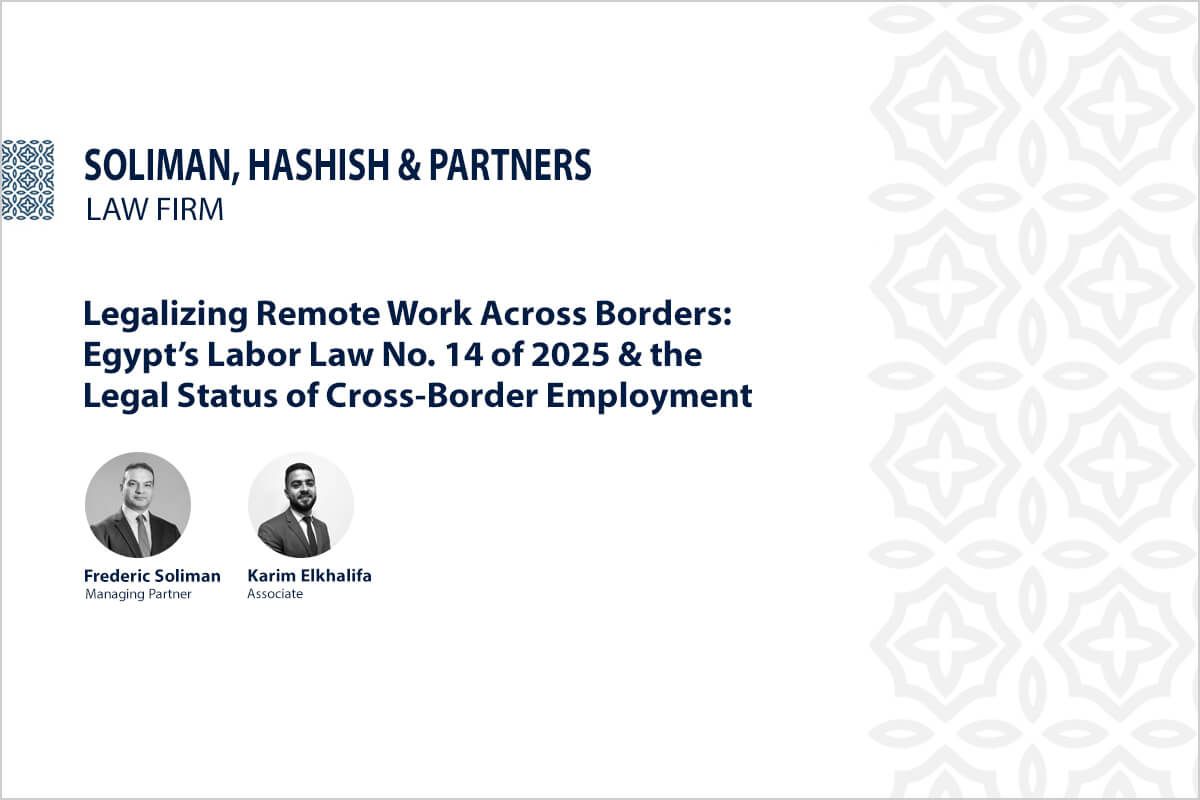 SOLIMAN, HASHISH & PARTNERS
LAW FIRM

Legalizing Remote Work Across Borders: Egypt's Labor Law No. 14 of 2025 & the Legal Status of Cross-Border Employment

Frederic Soliman
Managing Partner

Karim Elkhalifa
Associate